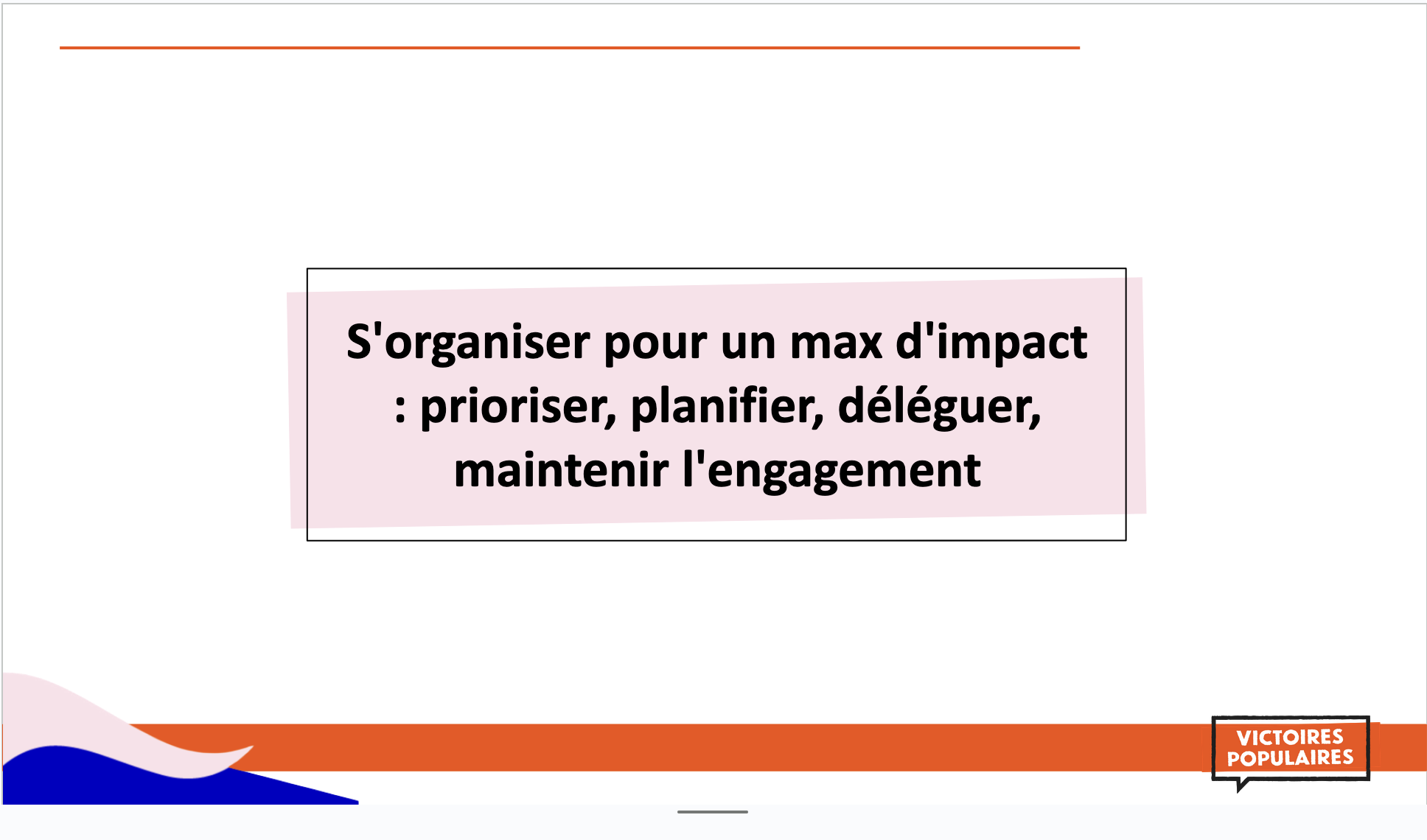 S'organiser pour un max d'impact : prioriser, planifier, déléguer, maintenir l'engagement

VICTOIRES POPULAIRES